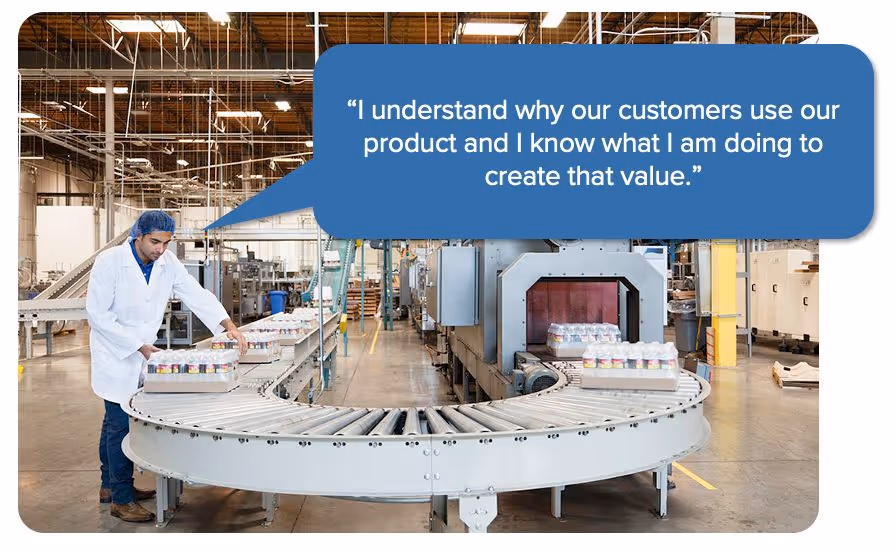 “I understand why our customers use our product and I know what I am doing to create that value.”